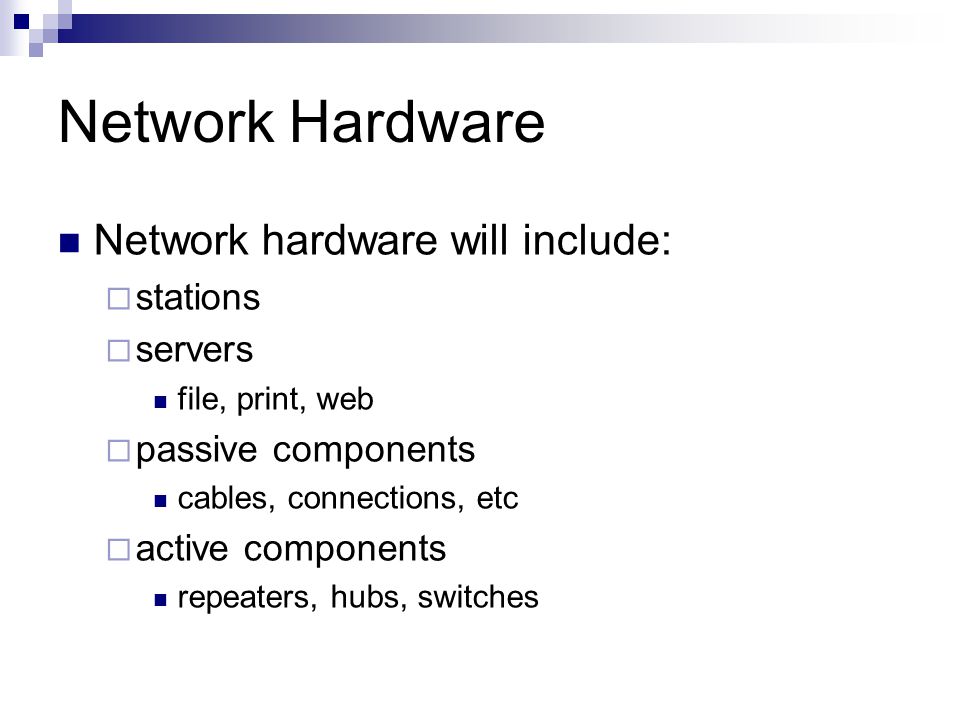 Network Hardware

Network hardware will include:

stations

servers

file, print, web

passive components

cables, connections, etc

active components

repeaters, hubs, switches